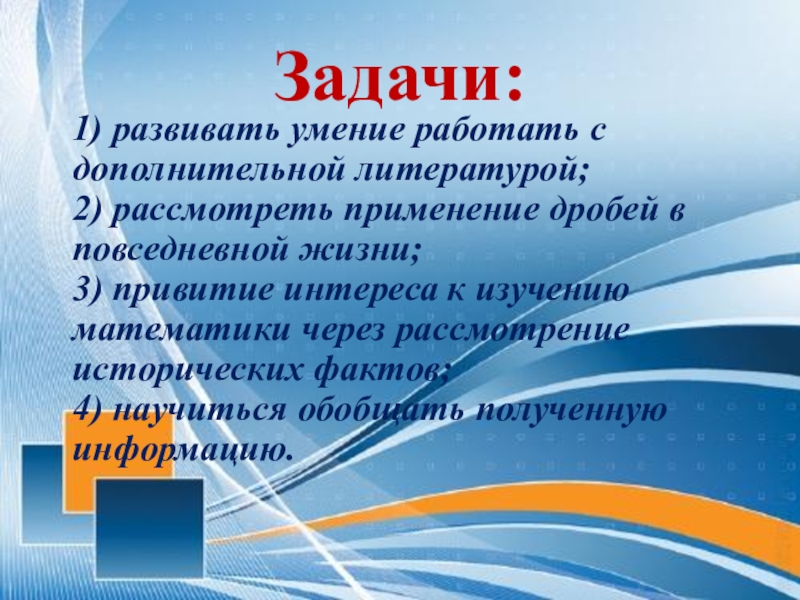 Задачи:

1) развивать умение работать с дополнительной литературой;
2) рассмотреть применение дробей в повседневной жизни;
3) привитие интереса к изучению математики через рассмотрение исторических фактов;
4) научиться обобщать полученную информацию.